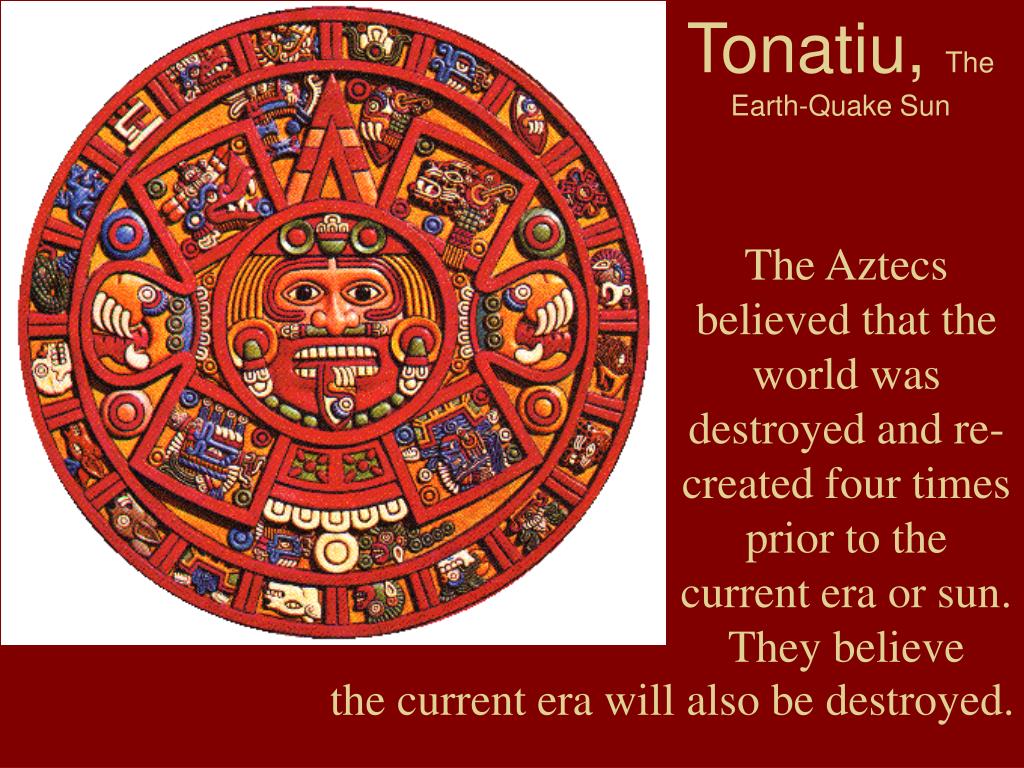 Tonatiu, The Earth-Quake Sun

The Aztecs believed that the world was destroyed and re-created four times prior to the current era or sun. They believe the current era will also be destroyed.